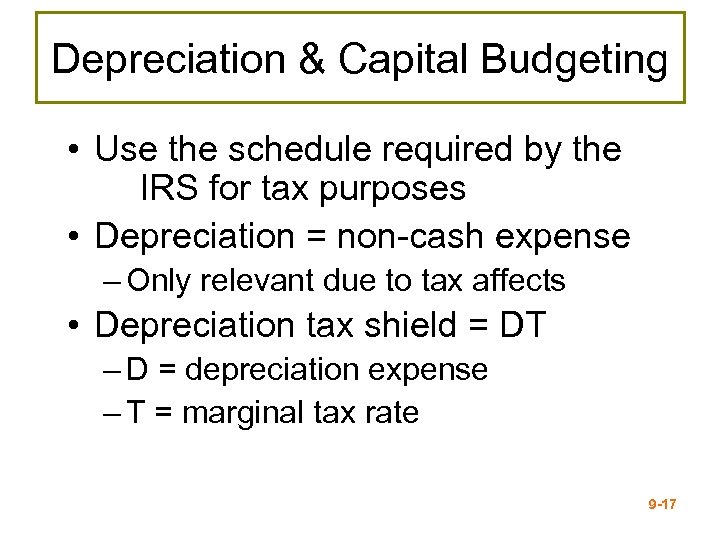 Depreciation & Capital Budgeting

• Use the schedule required by the IRS for tax purposes

• Depreciation = non-cash expense

– Only relevant due to tax affects

• Depreciation tax shield = DT

– D = depreciation expense

– T = marginal tax rate

9-17